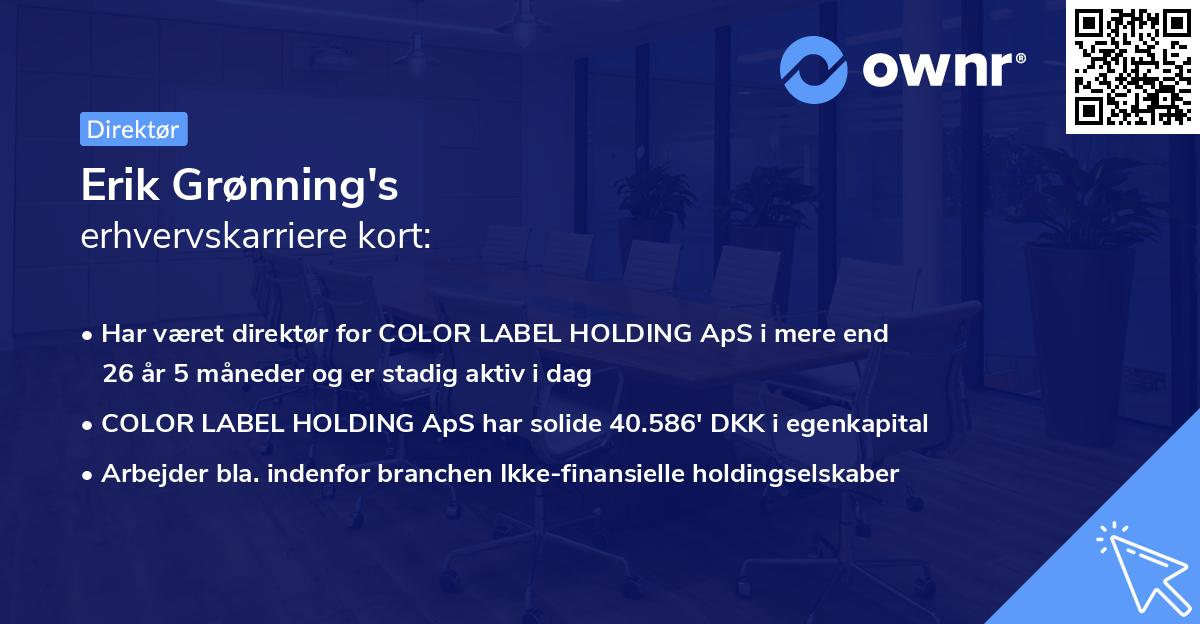 ownr®

Direktør

Erik Grønning's
erhvervskarriere kort:

• Har været direktør for COLOR LABEL HOLDING ApS i mere end 26 år 5 måneder og er stadig aktiv i dag
• COLOR LABEL HOLDING ApS har solide 40.586' DKK i egenkapital
• Arbejder bla. indenfor branchen Ikke-finansielle holdingselskaber